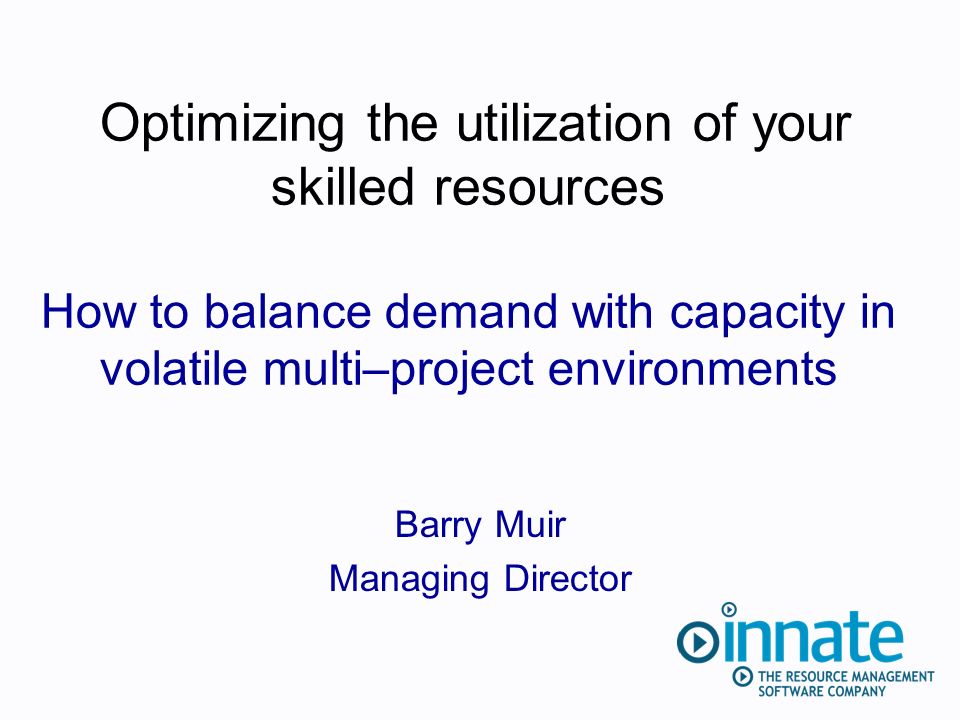 Optimizing the utilization of your skilled resources

How to balance demand with capacity in volatile multi–project environments

Barry Muir
Managing Director

innate
THE RESOURCE MANAGEMENT SOFTWARE COMPANY